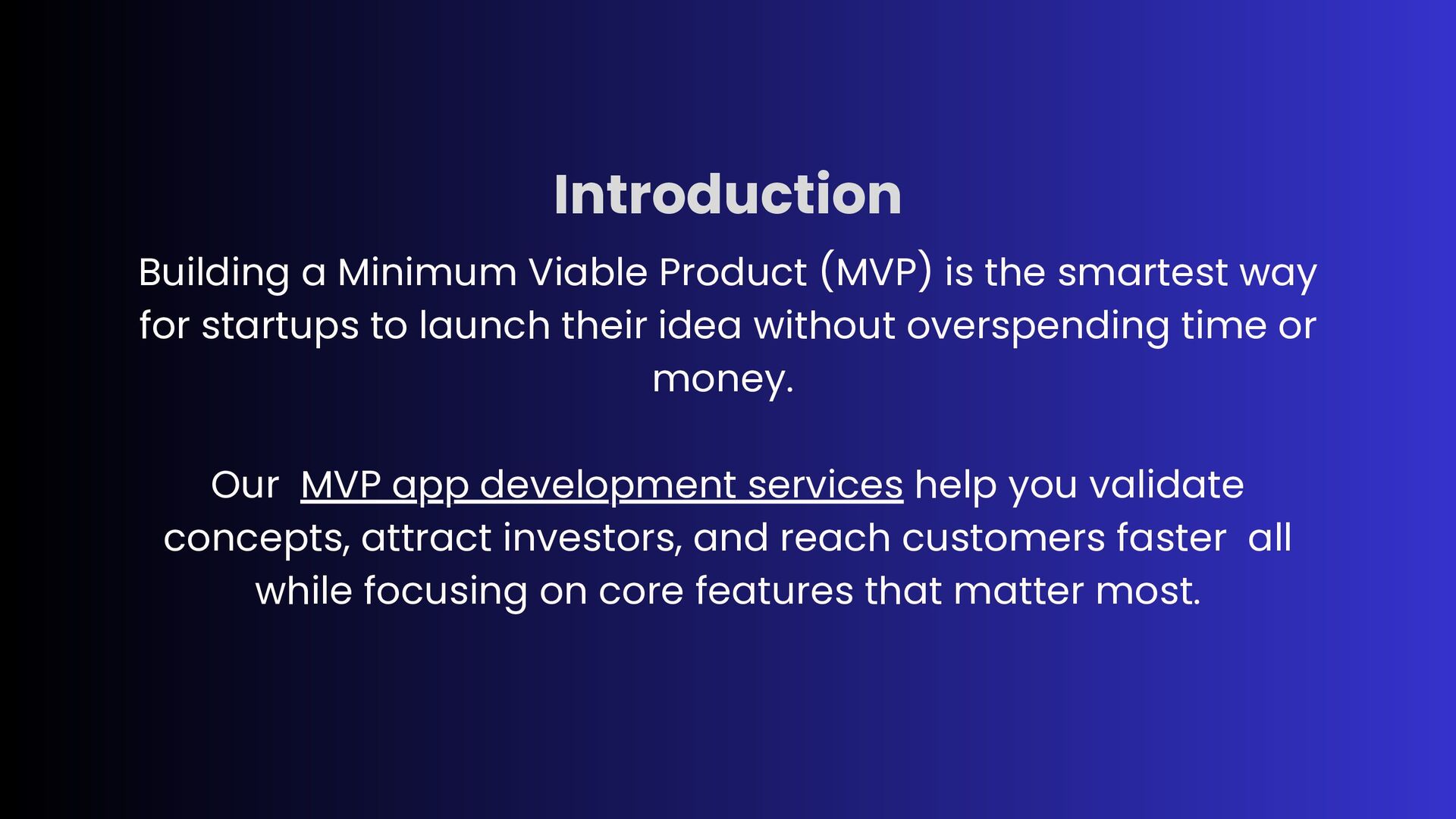 Introduction

Building a Minimum Viable Product (MVP) is the smartest way for startups to launch their idea without overspending time or money.

Our MVP app development services help you validate concepts, attract investors, and reach customers faster all while focusing on core features that matter most.